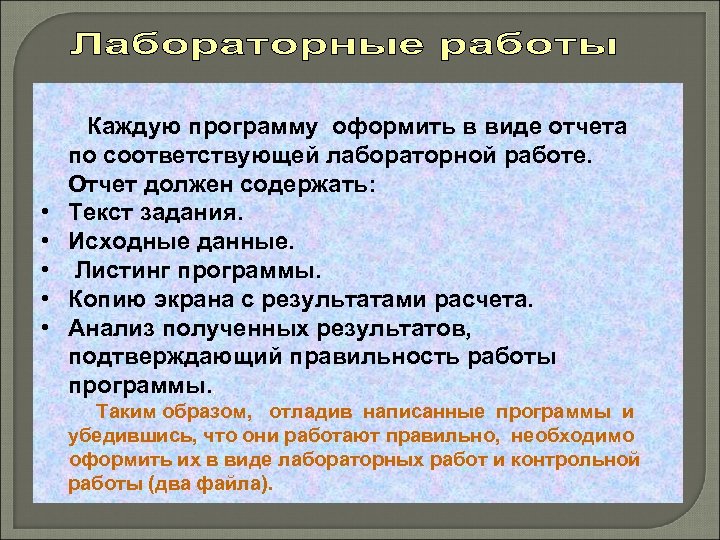 Лабораторные работы

Каждую программу оформить в виде отчета по соответствующей лабораторной работе.

Отчет должен содержать:

• Текст задания.
• Исходные данные.
• Листинг программы.
• Копию экрана с результатами расчета.
• Анализ полученных результатов, подтверждающий правильность работы программы.

Таким образом, отладив написанные программы и убедившись, что они работают правильно, необходимо оформить их в виде лабораторных работ и контрольной работы (два файла).